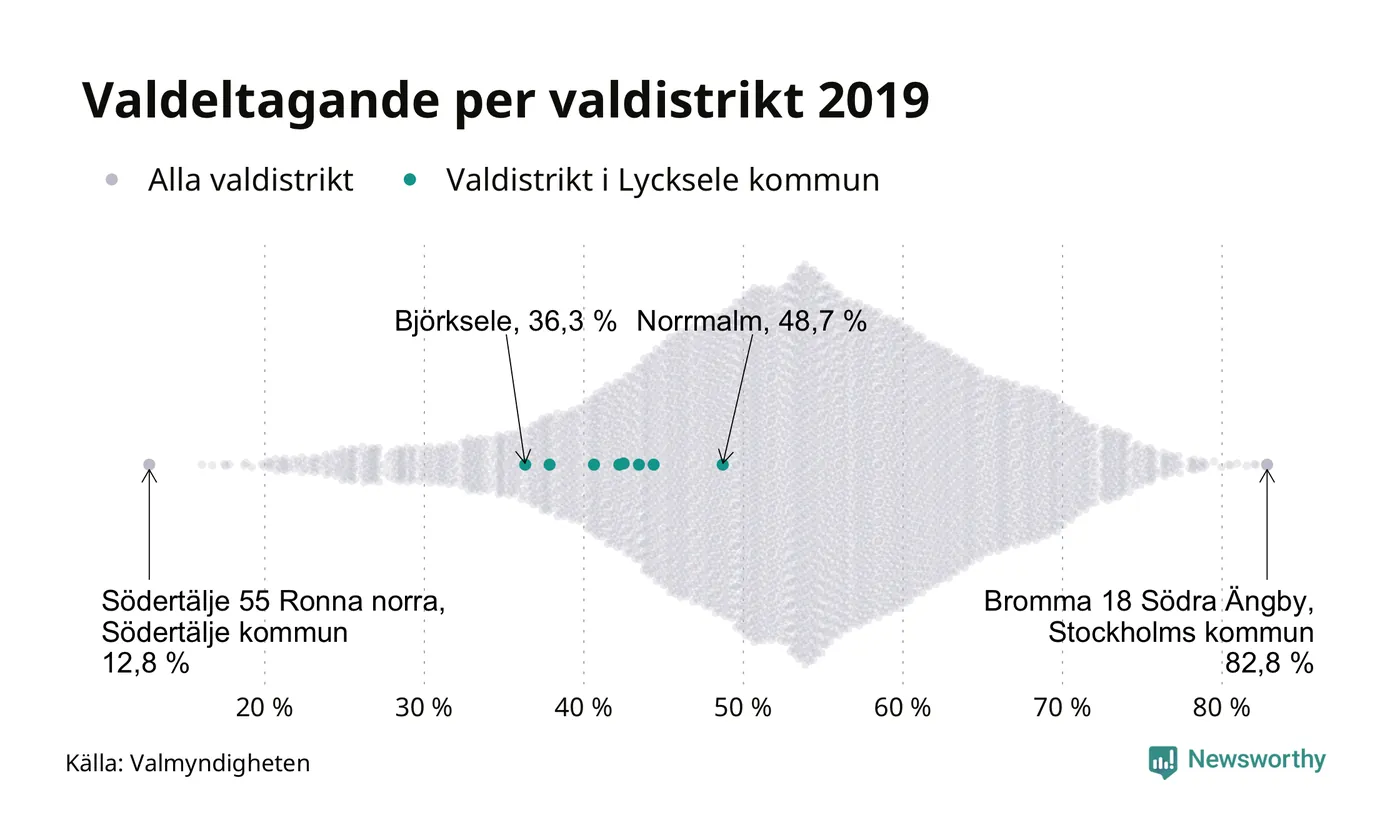 Valdeltagande per valdistrikt 2019

Alla valdistrikt
Valdistrikt i Lycksele kommun

Björksele, 36,3 %
Norrmalm, 48,7 %

Södertälje 55 Ronna norra, Södertälje kommun 12,8 %

Bromma 18 Södra Ängby, Stockholms kommun 82,8 %

20 %
30 %
40 %
50 %
60 %
70 %
80 %

Källa: Valmyndigheten

Newsworthy